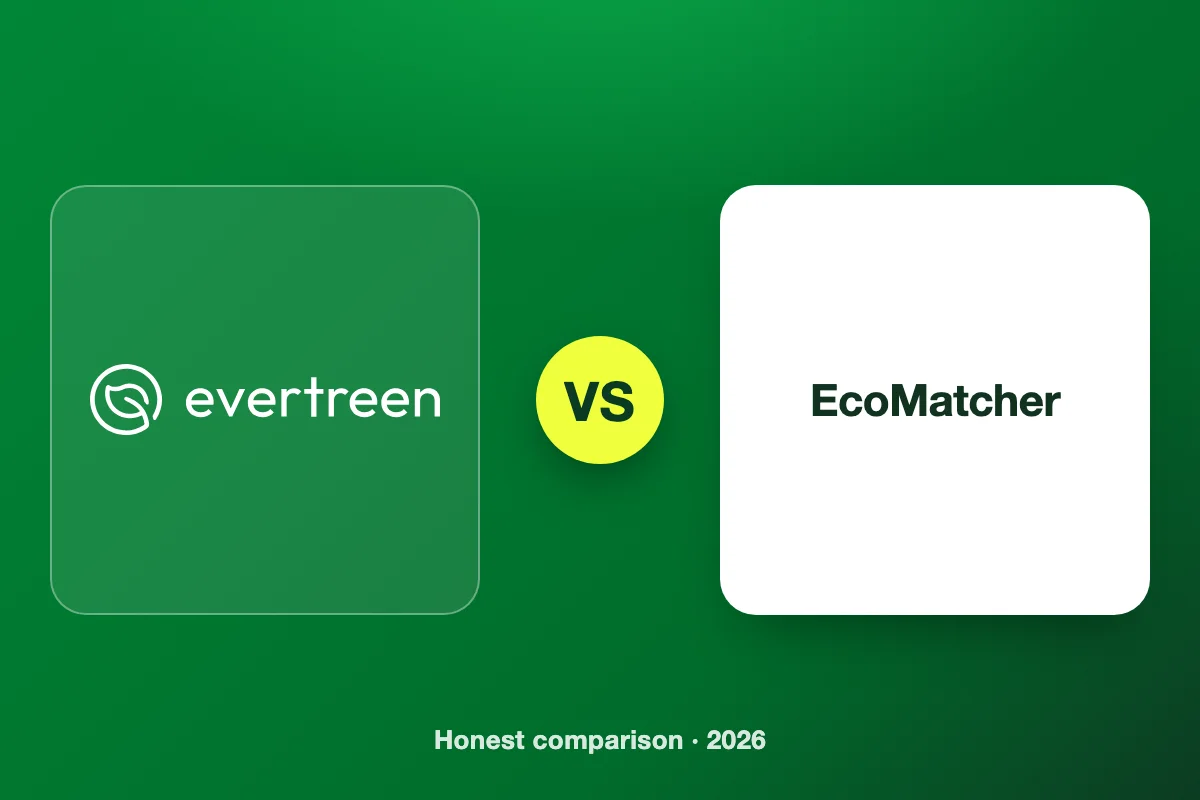 evertreen

VS

EcoMatcher

Honest comparison · 2026